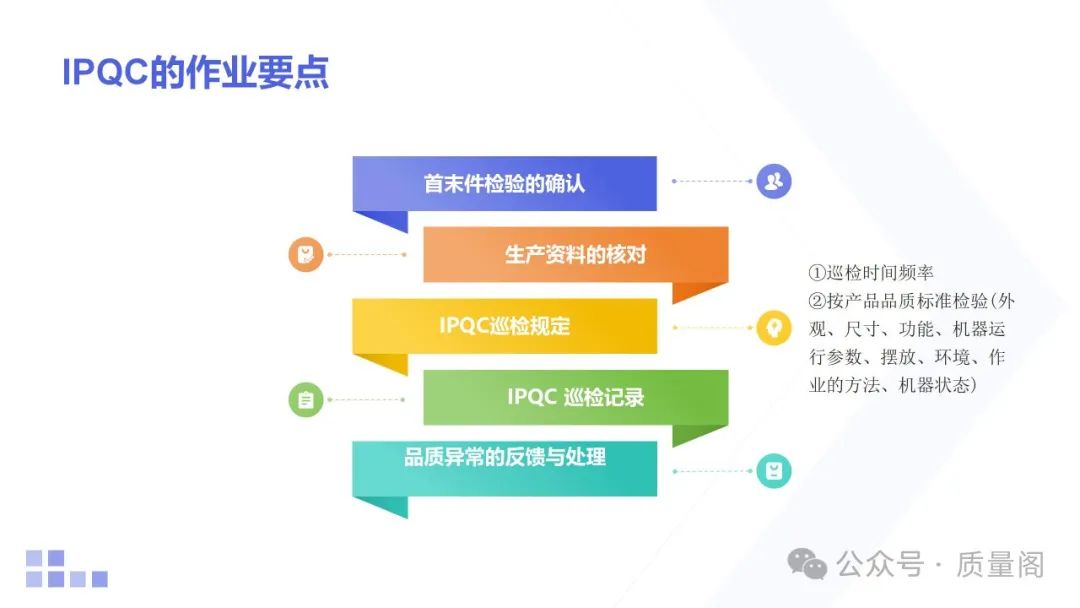 IPQC的作业要点

首末件检验的确认

生产资料的核对

IPQC巡检规定

IPQC 巡检记录

品质异常的反馈与处理

①巡检时间频率
②按产品品质标准检验(外观、尺寸、功能、机器运行参数、摆放、环境、作业的方法、机器状态)

公众号 · 质量阁